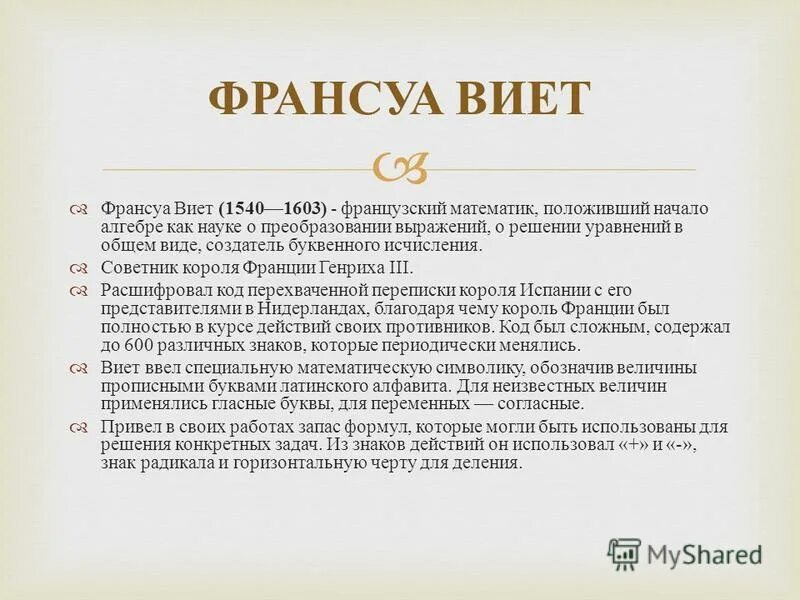 ФРАНСУА ВИЕТ

Франсуа Виет (1540—1603) - французский математик, положивший начало алгебре как науке о преобразовании выражений, о решении уравнений в общем виде, создатель буквенного исчисления.

Советник короля Франции Генриха III.

Расшифровал код перехваченной переписки короля Испании с его представителями в Нидерландах, благодаря чему король Франции был полностью в курсе действий своих противников. Код был сложным, содержал до 600 различных знаков, которые периодически менялись.

Виет ввел специальную математическую символику, обозначив величины прописными буквами латинского алфавита. Для неизвестных величин применялись гласные буквы, для переменных — согласные.

Привел в своих работах запас формул, которые могли быть использованы для решения конкретных задач. Из знаков действий он использовал «+» и «-», знак радикала и горизонтальную черту для деления.

MyShared